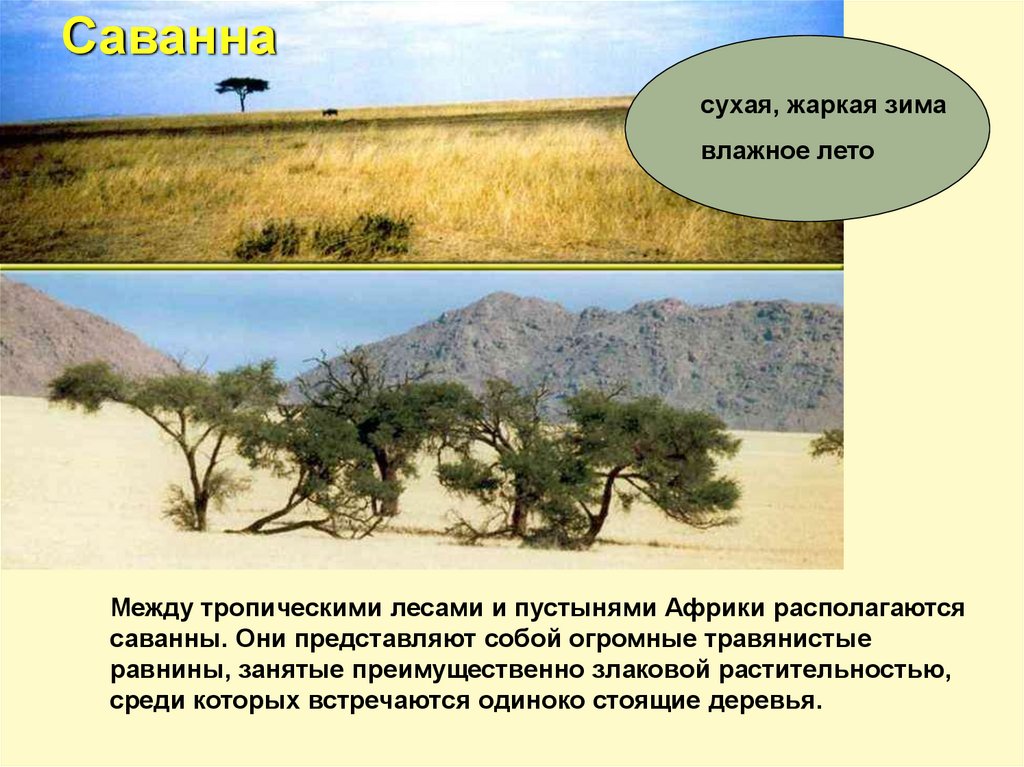 Саванна

сухая, жаркая зима

влажное лето

Между тропическими лесами и пустынями Африки располагаются саванны. Они представляют собой огромные травянистые равнины, занятые преимущественно злаковой растительностью, среди которых встречаются одиноко стоящие деревья.